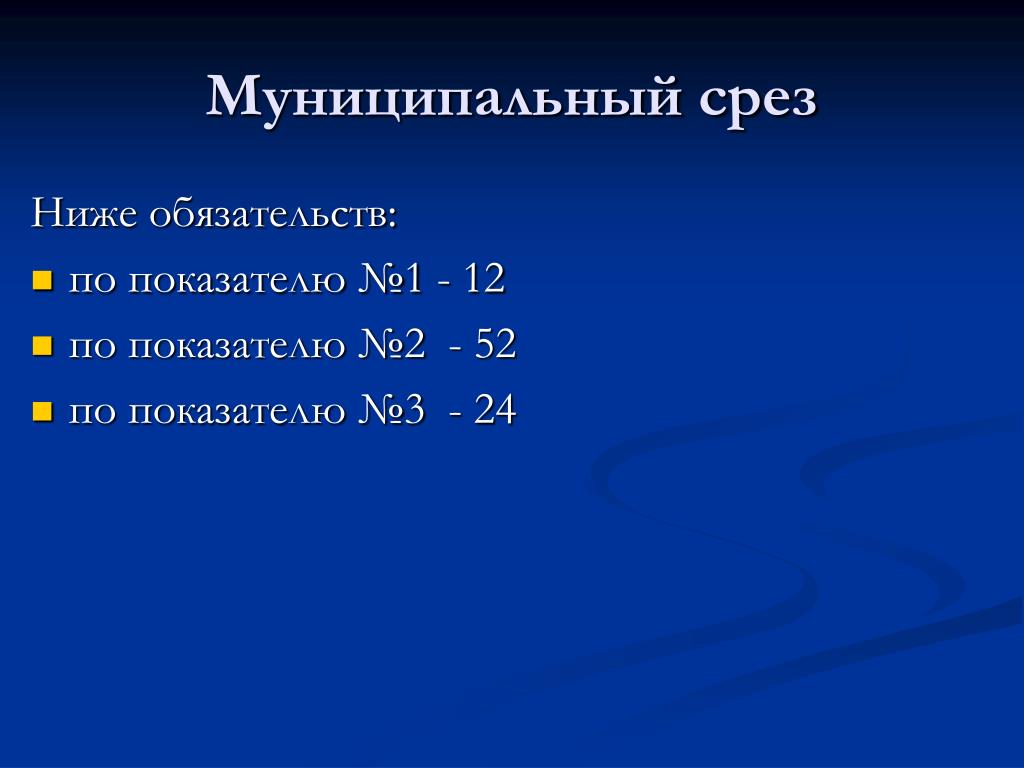 Муниципальный срез

Ниже обязательств:

- по показателю №1 - 12
- по показателю №2 - 52
- по показателю №3 - 24